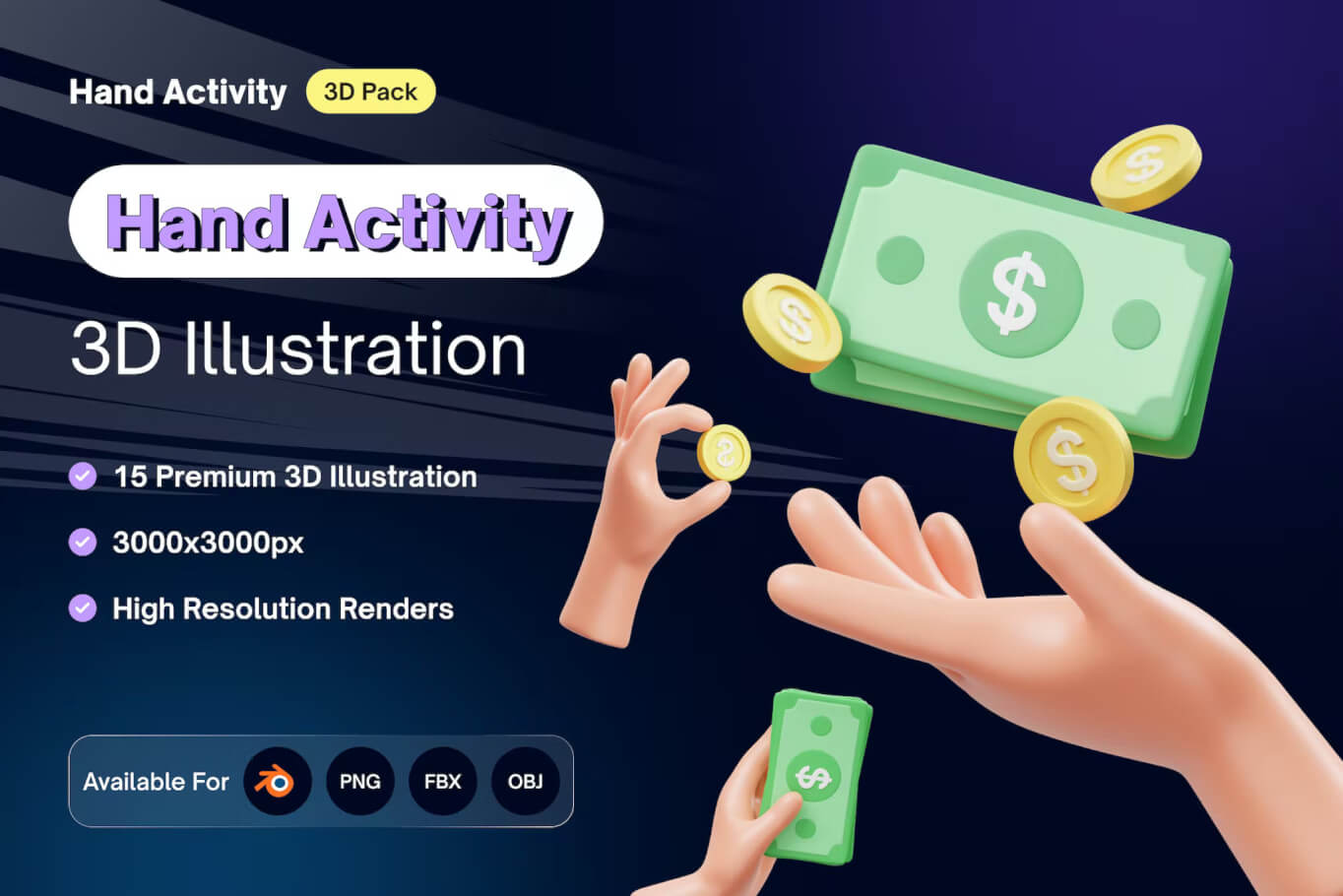 Hand Activity 3D Pack

Hand Activity

3D Illustration

15 Premium 3D Illustration

3000x3000px

High Resolution Renders

Available For PNG FBX OBJ

$

$

$

$

$

$